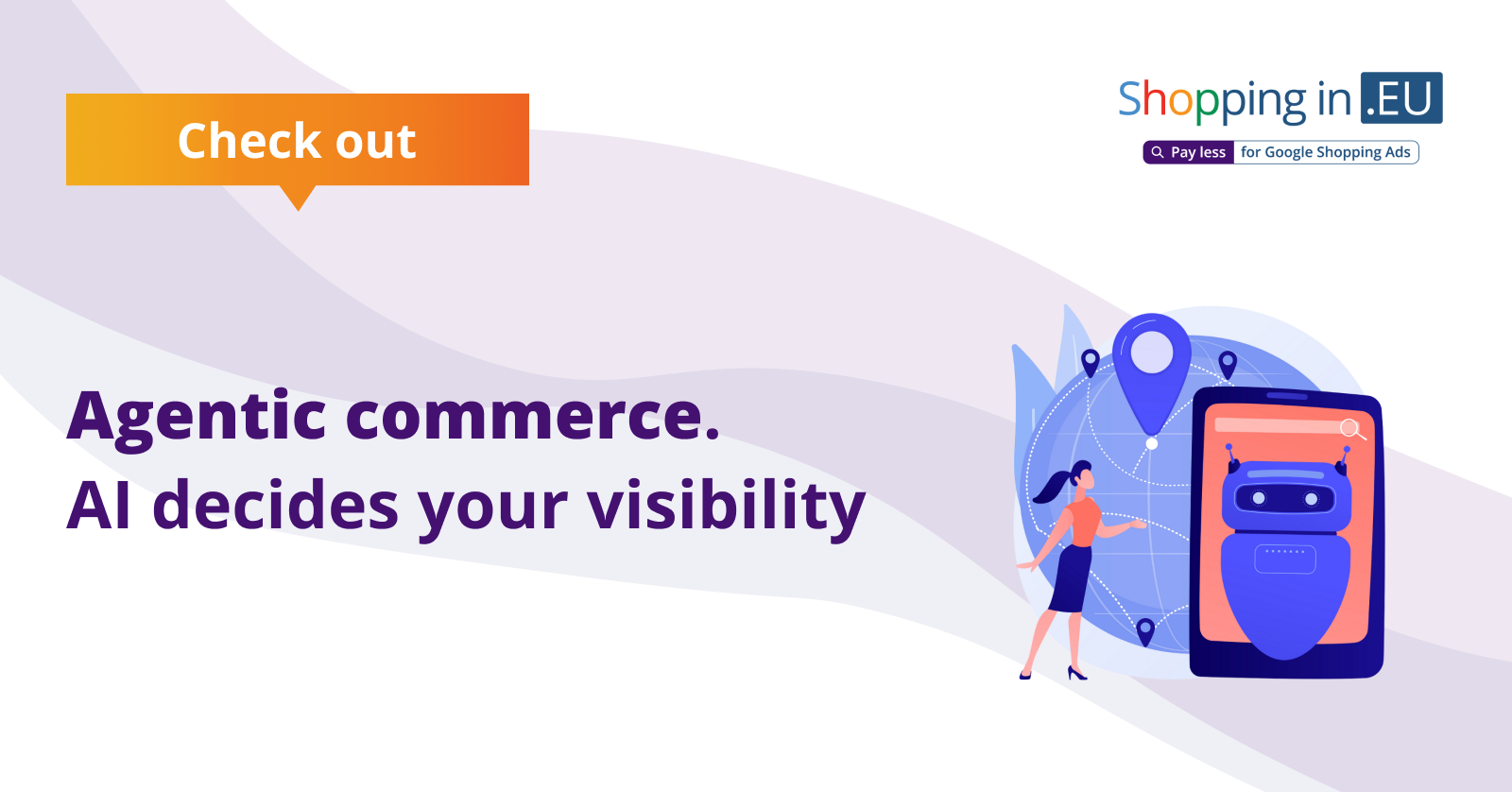 Check out

Shopping in .EU

Pay less for Google Shopping Ads

Agentic commerce.
AI decides your visibility